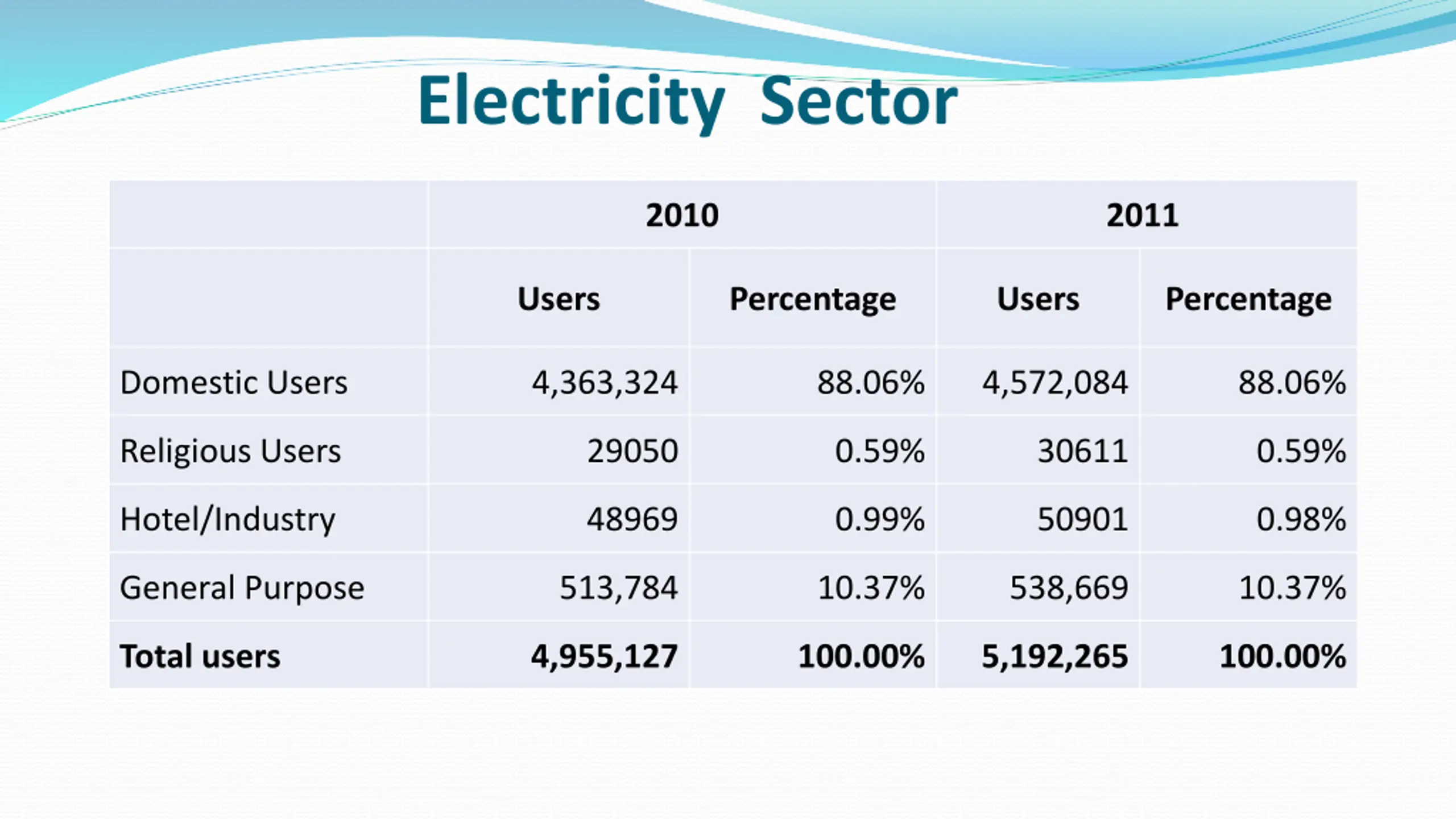 Electricity Sector

| | 2010 | | 2011 | |
|---|---|---|---|---|
| | Users | Percentage | Users | Percentage |
| Domestic Users | 4,363,324 | 88.06% | 4,572,084 | 88.06% |
| Religious Users | 29050 | 0.59% | 30611 | 0.59% |
| Hotel/Industry | 48969 | 0.99% | 50901 | 0.98% |
| General Purpose | 513,784 | 10.37% | 538,669 | 10.37% |
| Total users | 4,955,127 | 100.00% | 5,192,265 | 100.00% |